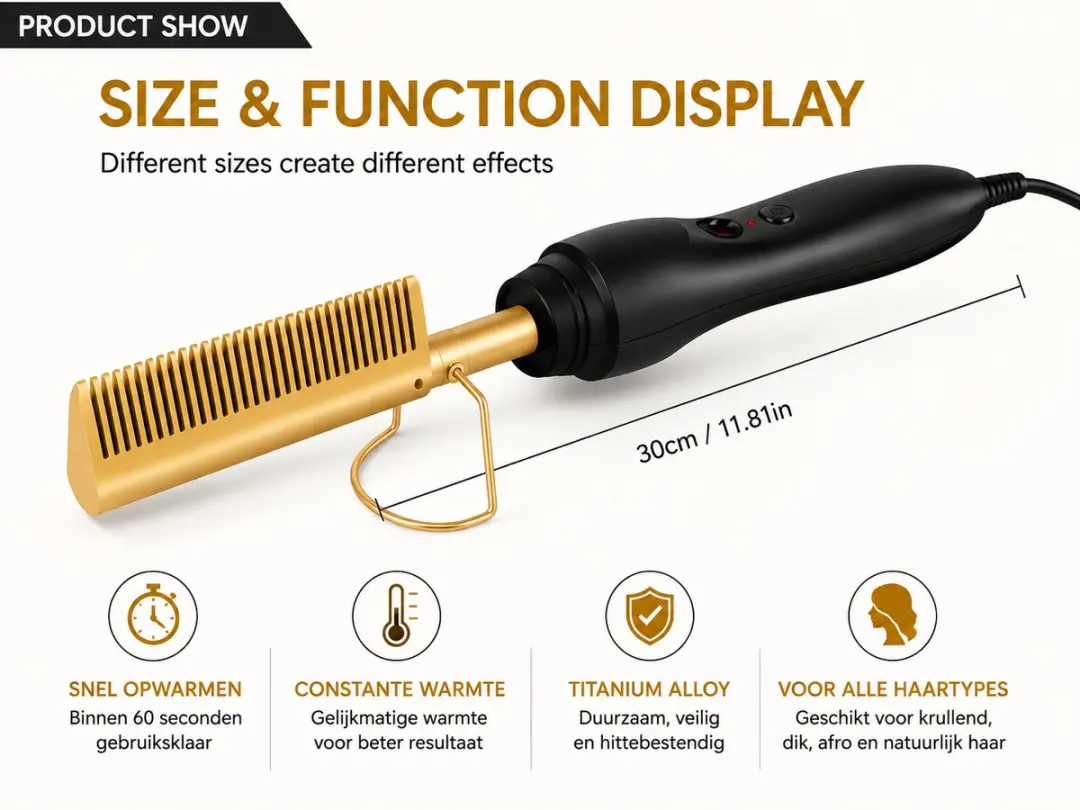 PRODUCT SHOW

SIZE & FUNCTION DISPLAY

Different sizes create different effects

30cm / 11.81in

SNEL OPWARMEN
Binnen 60 seconden gebruiksklaar

CONSTANTE WARMTE
Gelijkmatige warmte voor beter resultaat

TITANIUM ALLOY
Duurzaam, veilig en hittebestendig

VOOR ALLE HAARTYPES
Geschikt voor krullend, dik, afro en natuurlijk haar